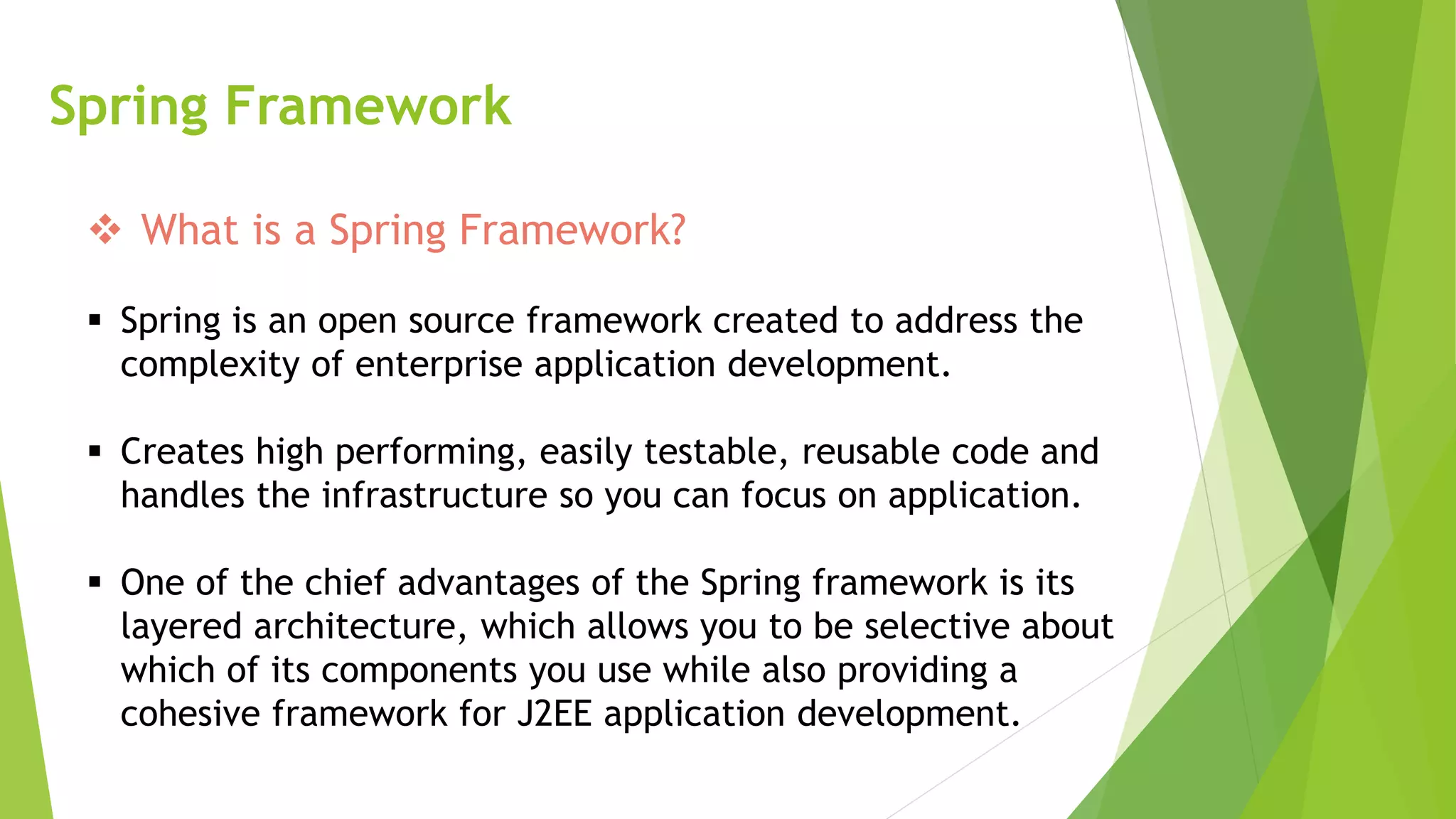 Spring Framework

❖ What is a Spring Framework?

▪ Spring is an open source framework created to address the complexity of enterprise application development.

▪ Creates high performing, easily testable, reusable code and handles the infrastructure so you can focus on application.

▪ One of the chief advantages of the Spring framework is its layered architecture, which allows you to be selective about which of its components you use while also providing a cohesive framework for J2EE application development.